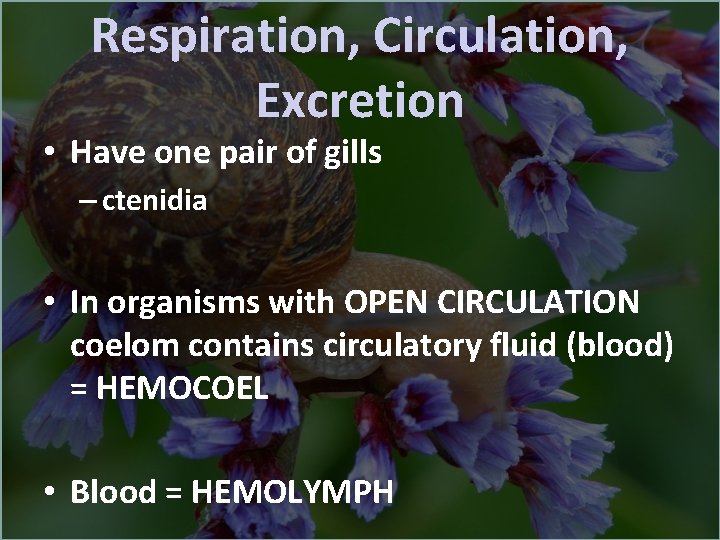 Respiration, Circulation, Excretion

• Have one pair of gills
– ctenidia

• In organisms with OPEN CIRCULATION coelom contains circulatory fluid (blood) = HEMOCOEL

• Blood = HEMOLYMPH